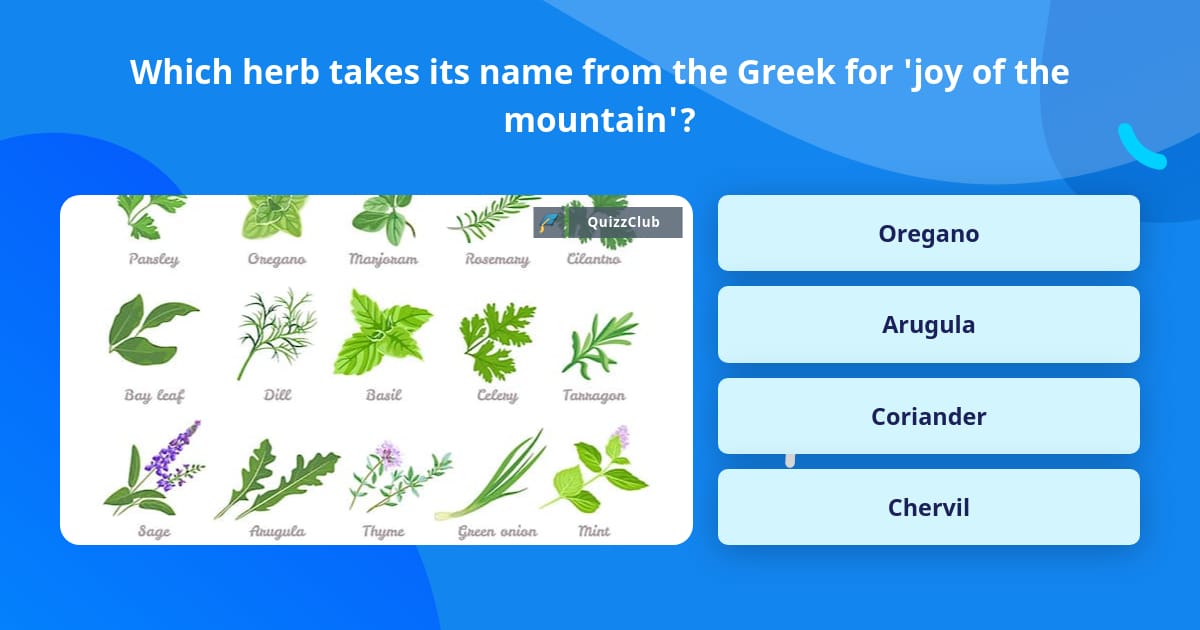 Which herb takes its name from the Greek for 'joy of the mountain'?

QuizzClub

Parsley Oregano Marjoram Rosemary Cilantro

Bay leaf Dill Basil Celery Tarragon

Sage Arugula Thyme Green onion Mint

Oregano

Arugula

Coriander

Chervil